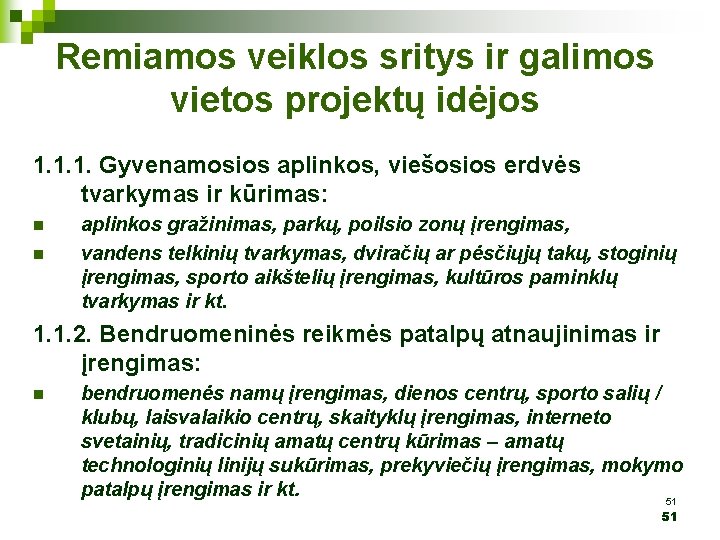 Remiamos veiklos sritys ir galimos vietos projektų idėjos

1.1.1. Gyvenamosios aplinkos, viešosios erdvės tvarkymas ir kūrimas:

- aplinkos gražinimas, parkų, poilsio zonų įrengimas,
- vandens telkinių tvarkymas, dviračių ar pėsčiųjų takų, stoginių įrengimas, sporto aikštelių įrengimas, kultūros paminklų tvarkymas ir kt.

1.1.2. Bendruomeninės reikmės patalpų atnaujinimas ir įrengimas:

- bendruomenės namų įrengimas, dienos centrų, sporto salių / klubų, laisvalaikio centrų, skaityklų įrengimas, interneto svetainių, tradicinių amatų centrų kūrimas – amatų technologinių linijų sukūrimas, prekyviečių įrengimas, mokymo patalpų įrengimas ir kt.

51
51